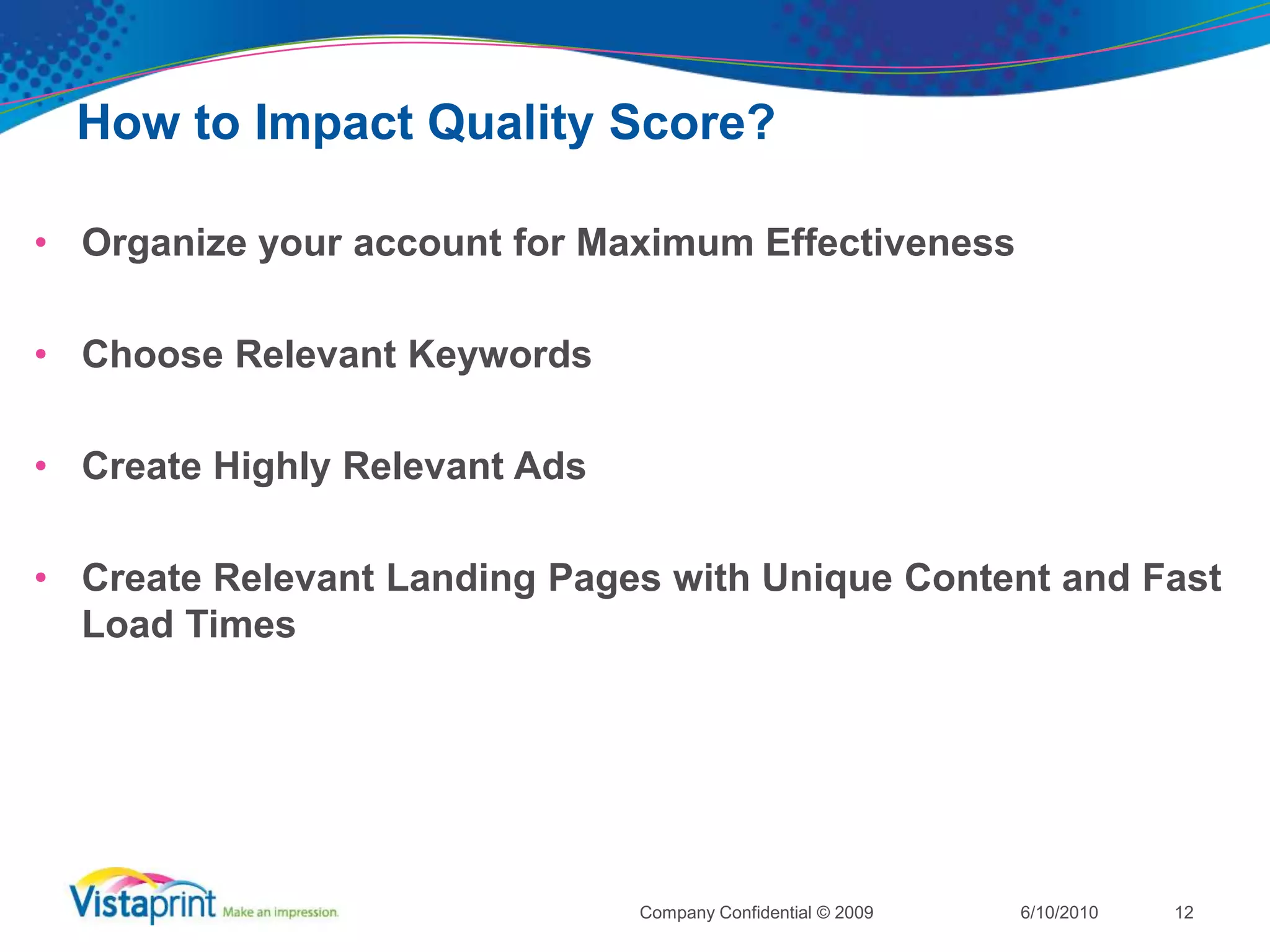 How to Impact Quality Score?

• Organize your account for Maximum Effectiveness

• Choose Relevant Keywords

• Create Highly Relevant Ads

• Create Relevant Landing Pages with Unique Content and Fast Load Times

Vistaprint Make an impression.

Company Confidential © 2009

6/10/2010

12